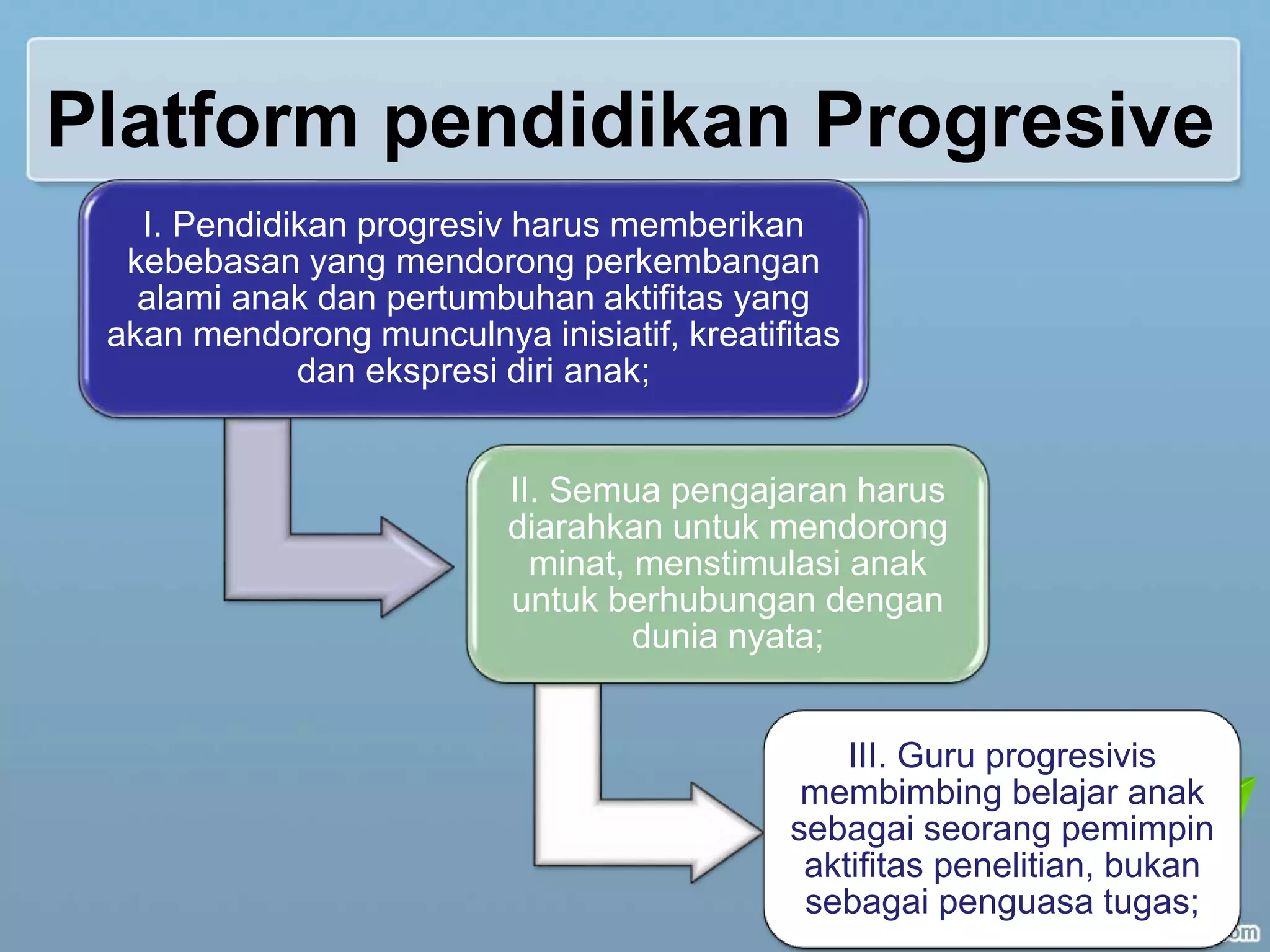 Platform pendidikan Progresive

I. Pendidikan progresiv harus memberikan kebebasan yang mendorong perkembangan alami anak dan pertumbuhan aktifitas yang akan mendorong munculnya inisiatif, kreatifitas dan ekspresi diri anak;

II. Semua pengajaran harus diarahkan untuk mendorong minat, menstimulasi anak untuk berhubungan dengan dunia nyata;

III. Guru progresivis membimbing belajar anak sebagai seorang pemimpin aktifitas penelitian, bukan sebagai penguasa tugas;

om